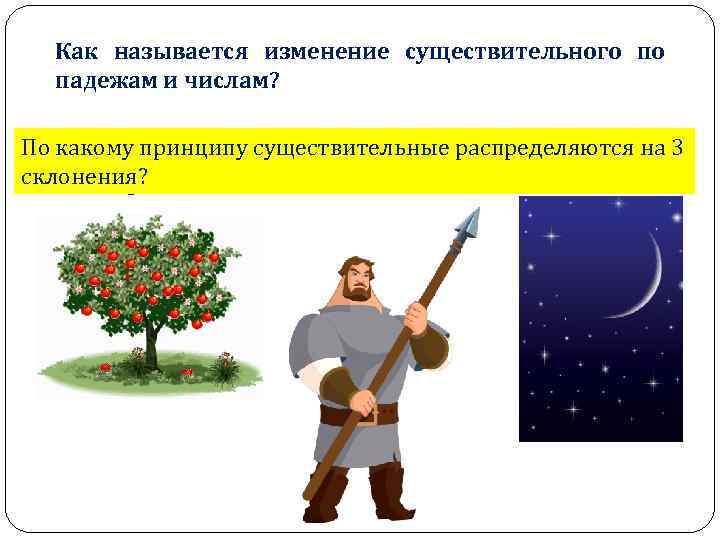 Как называется изменение существительного по падежам и числам?

По какому принципу существительные распределяются на 3 склонения?